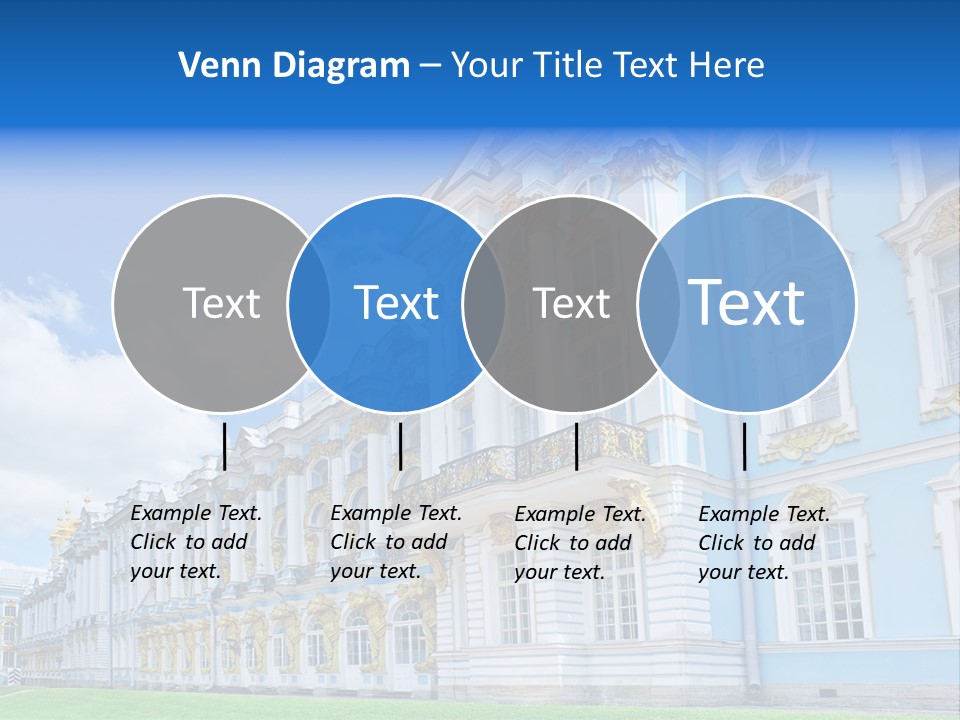 Venn Diagram – Your Title Text Here

Text

Text

Text

Text

Example Text. Click to add your text.

Example Text. Click to add your text.

Example Text. Click to add your text.

Example Text. Click to add your text.